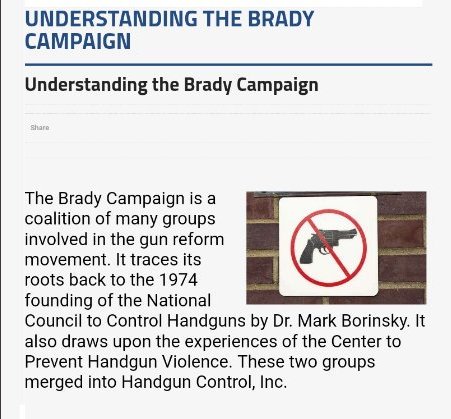 UNDERSTANDING THE BRADY CAMPAIGN

Understanding the Brady Campaign

Share

The Brady Campaign is a coalition of many groups involved in the gun reform movement. It traces its roots back to the 1974 founding of the National Council to Control Handguns by Dr. Mark Borinsky. It also draws upon the experiences of the Center to Prevent Handgun Violence. These two groups merged into Handgun Control, Inc.